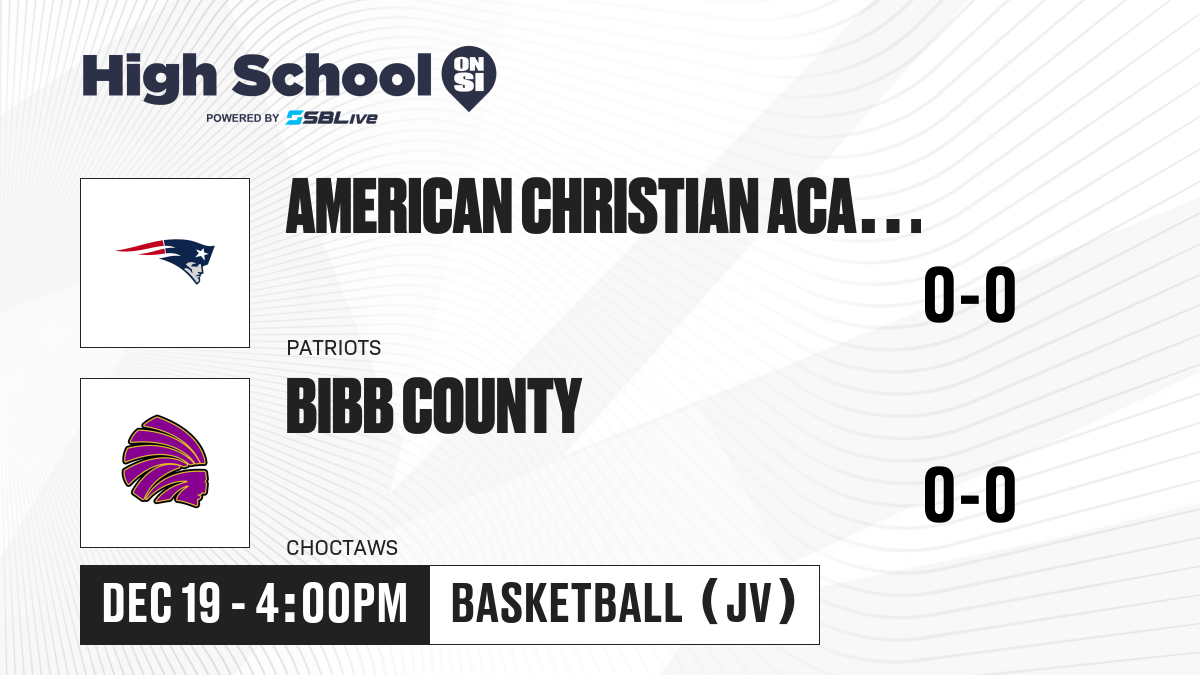 High School ON SI
POWERED BY SBLive

AMERICAN CHRISTIAN ACA...
0-0
PATRIOTS

BIBB COUNTY
0-0
CHOCTAWS

DEC 19 - 4:00PM
BASKETBALL (JV)